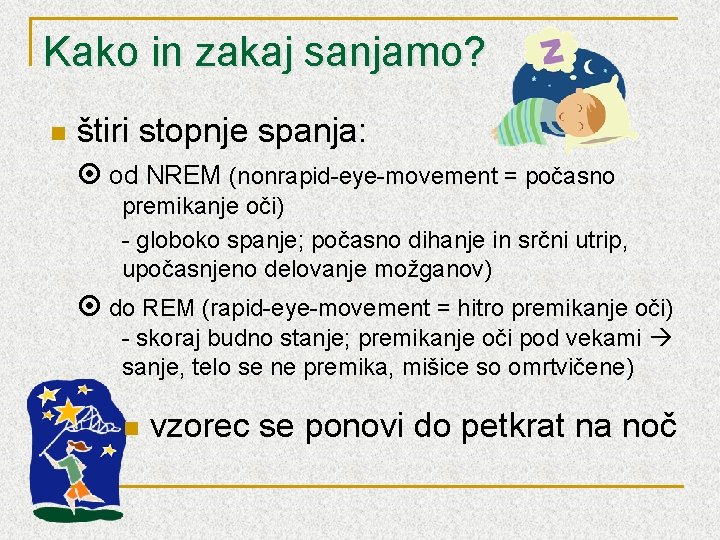 Kako in zakaj sanjamo?

Z

štiri stopnje spanja:

od NREM (nonrapid-eye-movement = počasno premikanje oči)
- globoko spanje; počasno dihanje in srčni utrip, upočasnjeno delovanje možganov)

do REM (rapid-eye-movement = hitro premikanje oči)
- skoraj budno stanje; premikanje oči pod vekami → sanje, telo se ne premika, mišice so omrtvičene)

vzorec se ponovi do petkrat na noč